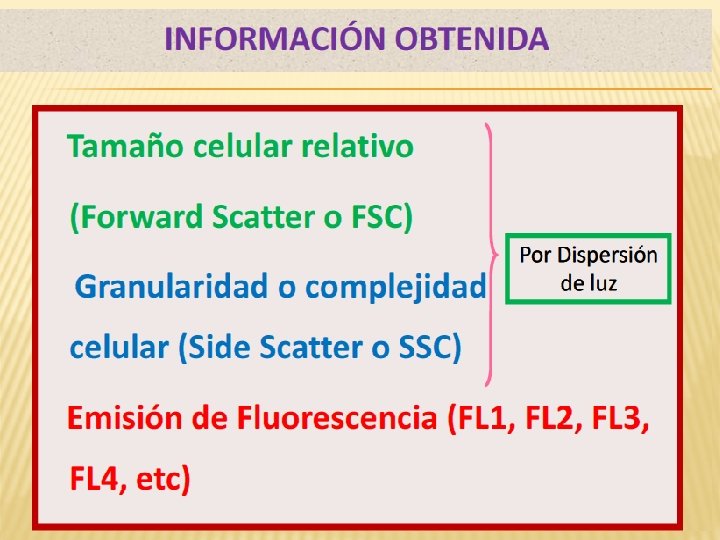 INFORMACIÓN OBTENIDA

Tamaño celular relativo

(Forward Scatter o FSC)

Granularidad o complejidad celular (Side Scatter o SSC)

Por Dispersión de luz

Emisión de Fluorescencia (FL1, FL2, FL3, FL4, etc)